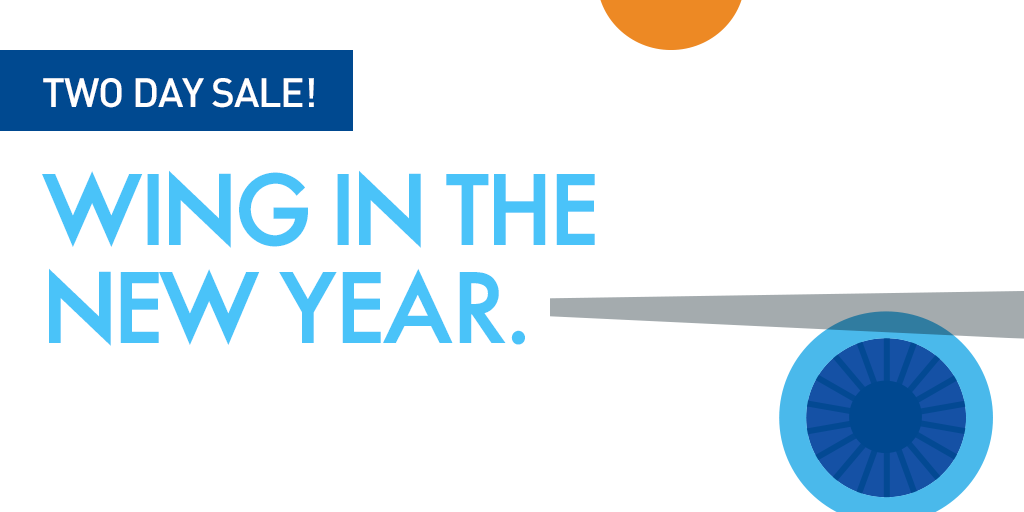 TWO DAY SALE!

WING IN THE NEW YEAR.